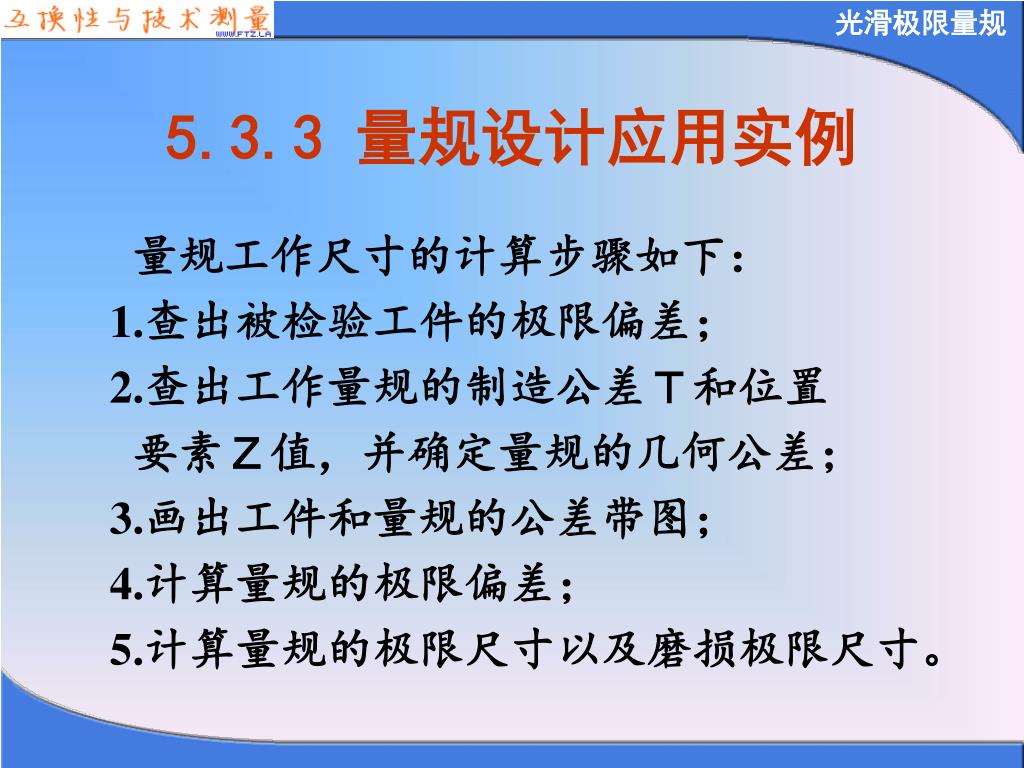 互换性与技术测量
WWW.FTZ.LA

光滑极限量规

5.3.3 量规设计应用实例

量规工作尺寸的计算步骤如下：
1.查出被检验工件的极限偏差；
2.查出工作量规的制造公差T和位置要素Z值，并确定量规的几何公差；
3.画出工件和量规的公差带图；
4.计算量规的极限偏差；
5.计算量规的极限尺寸以及磨损极限尺寸。